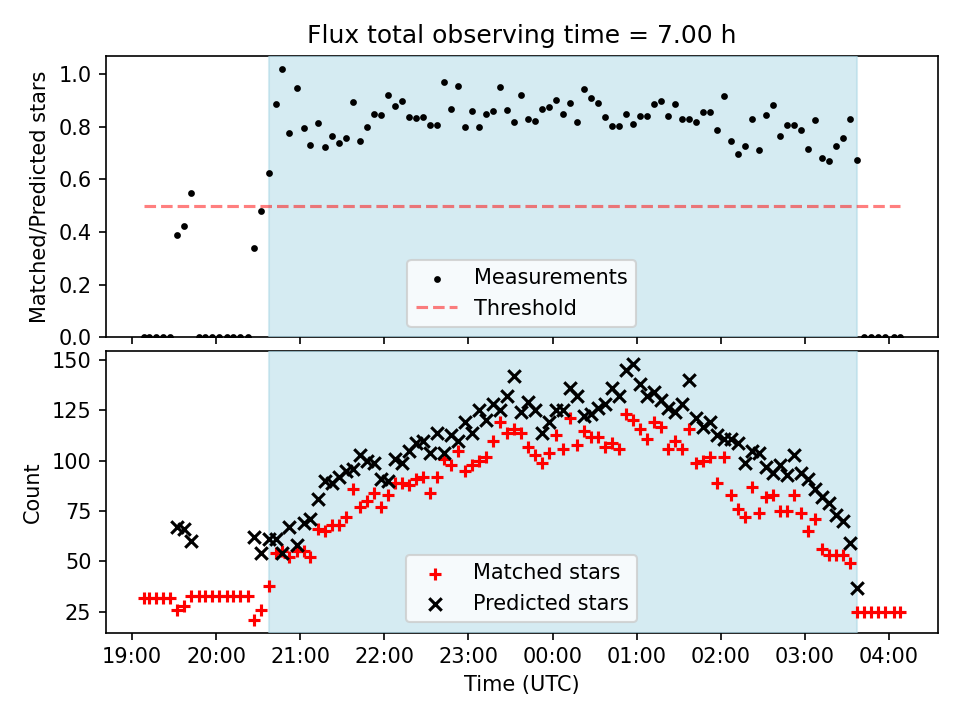 Flux total observing time = 7.00 h

Matched/Predicted stars

1.0
0.8
0.6
0.4
0.2
0.0

Measurements
Threshold

Count

150
125
100
75
50
25

Matched stars
Predicted stars

19:00 20:00 21:00 22:00 23:00 00:00 01:00 02:00 03:00 04:00
Time (UTC)